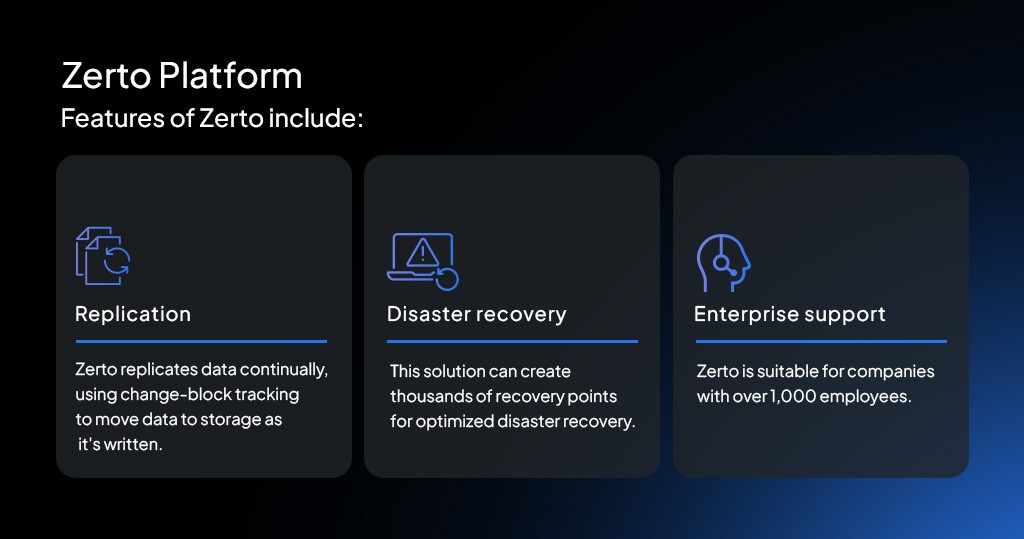 Zerto Platform
Features of Zerto include:

Replication

Zerto replicates data continually, using change-block tracking to move data to storage as it's written.

Disaster recovery

This solution can create thousands of recovery points for optimized disaster recovery.

Enterprise support

Zerto is suitable for companies with over 1,000 employees.